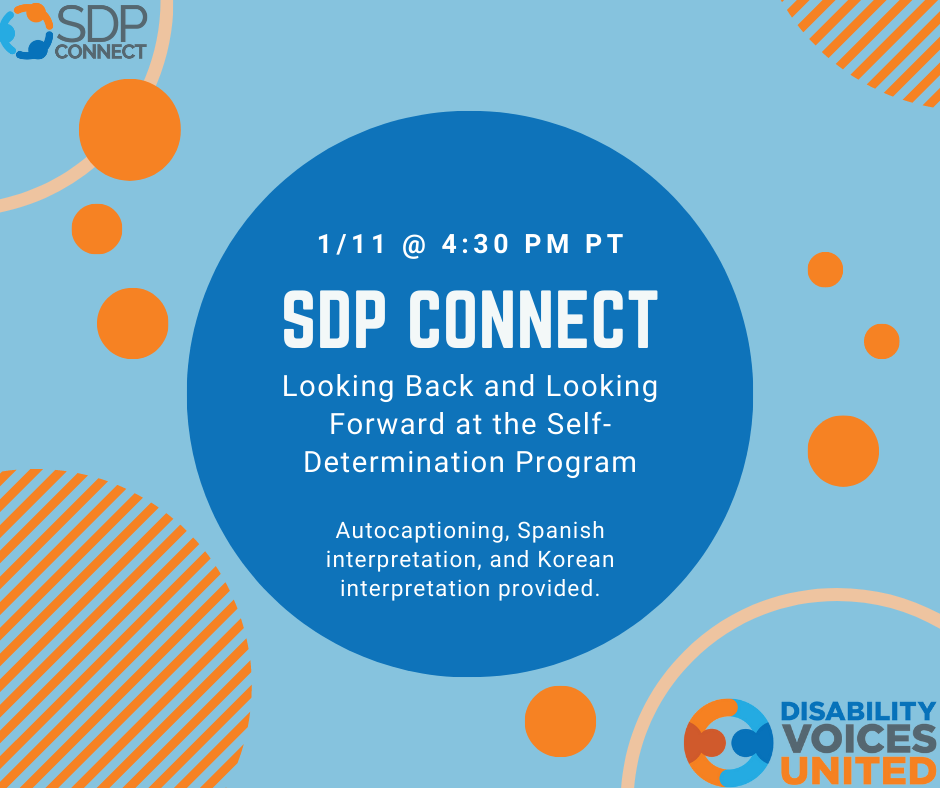 SDP CONNECT

1/11 @ 4:30 PM PT

SDP CONNECT

Looking Back and Looking Forward at the Self-Determination Program

Autocaptioning, Spanish interpretation, and Korean interpretation provided.

DISABILITY VOICES UNITED